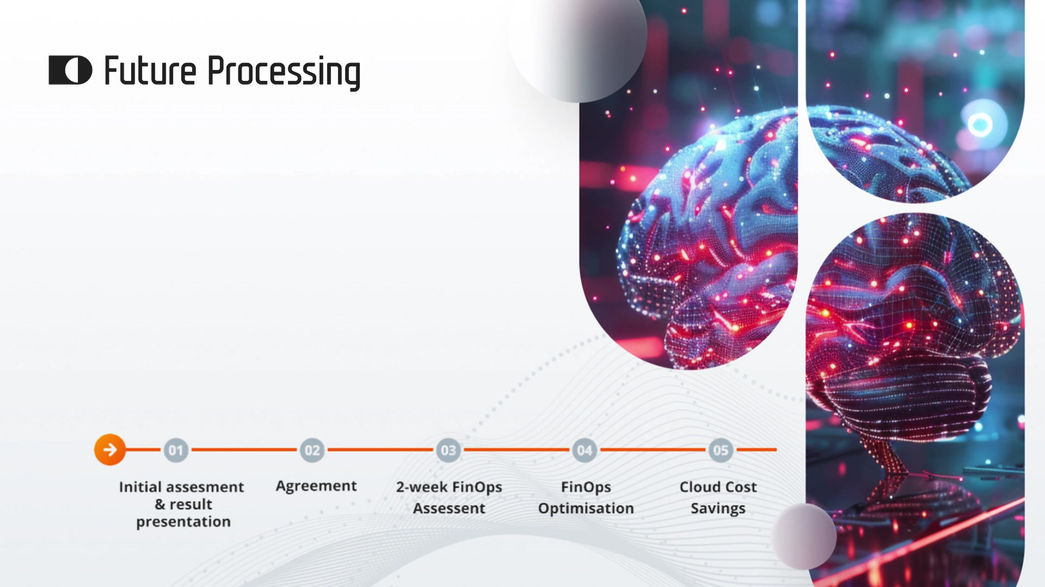 Future Processing

01 Initial assesment & result presentation

02 Agreement

03 2-week FinOps Assessent

04 FinOps Optimisation

05 Cloud Cost Savings